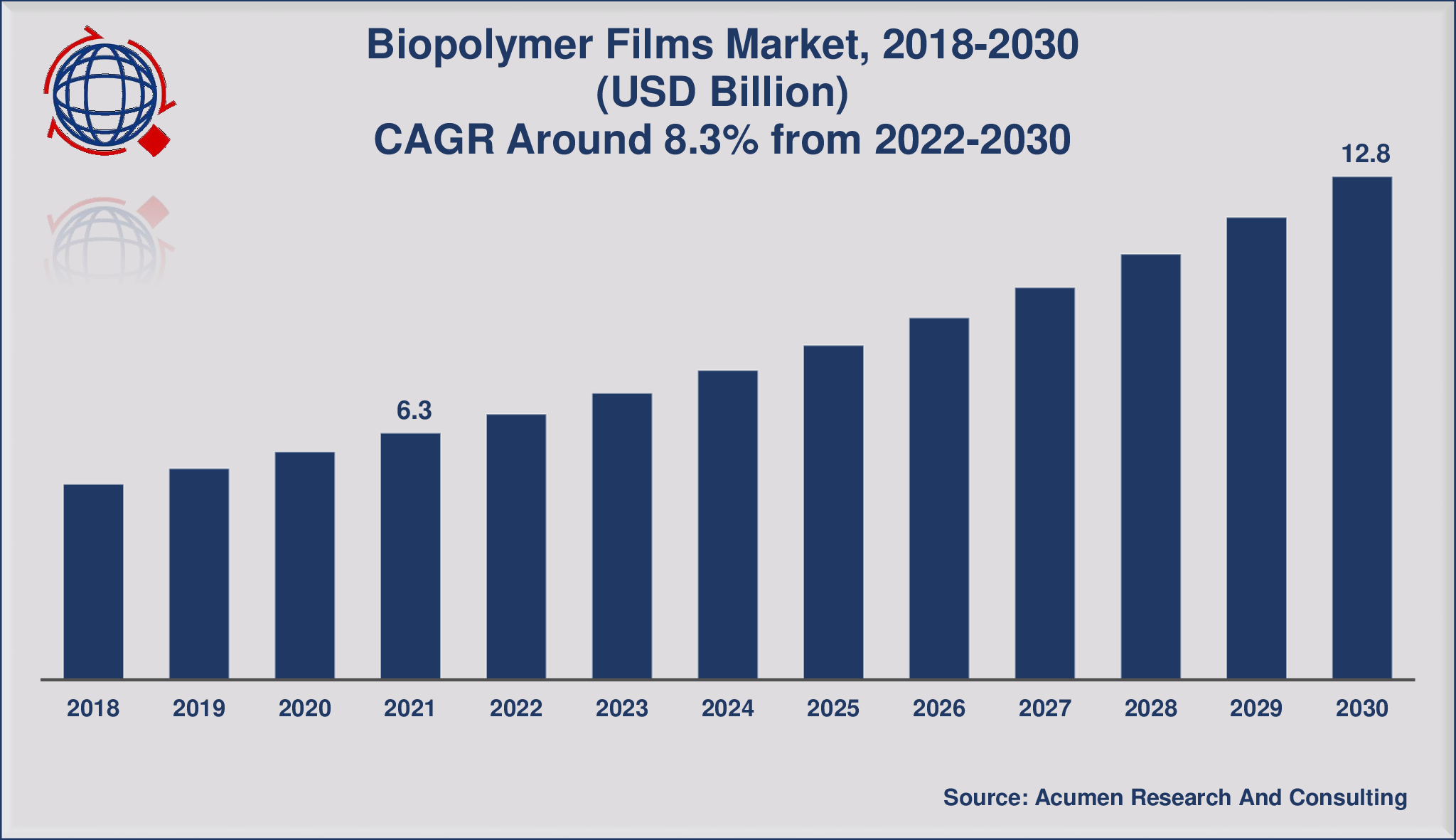 Biopolymer Films Market, 2018-2030
(USD Billion)
CAGR Around 8.3% from 2022-2030

6.3

12.8

2018 2019 2020 2021 2022 2023 2024 2025 2026 2027 2028 2029 2030

Source: Acumen Research And Consulting